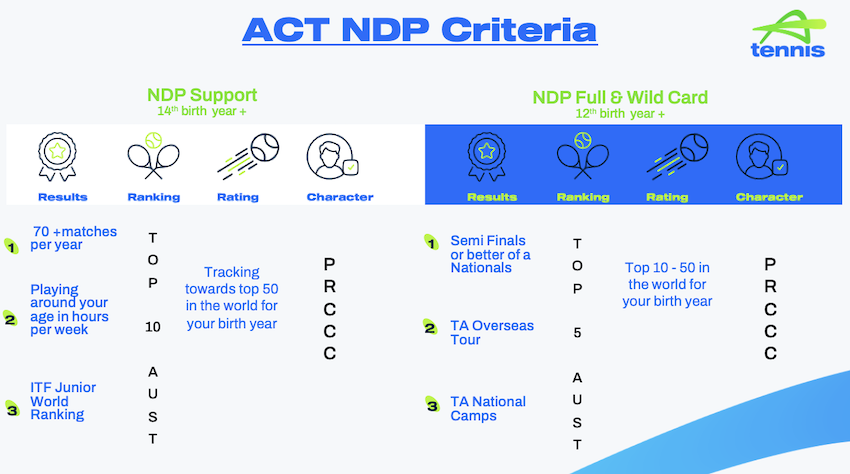 ACT NDP Criteria

tennis

NDP Support
$14^{th}$ birth year +

Results Ranking Rating Character

1 70 +matches per year

2 Playing around your age in hours per week

3 ITF Junior World Ranking

T O P 10 A U S T

Tracking towards top 50 in the world for your birth year

P R C C C

NDP Full & Wild Card
$12^{th}$ birth year +

Results Ranking Rating Character

1 Semi Finals or better of a Nationals

2 TA Overseas Tour

3 TA National Camps

T O P 5 A U S T

Top 10 - 50 in the world for your birth year

P R C C C